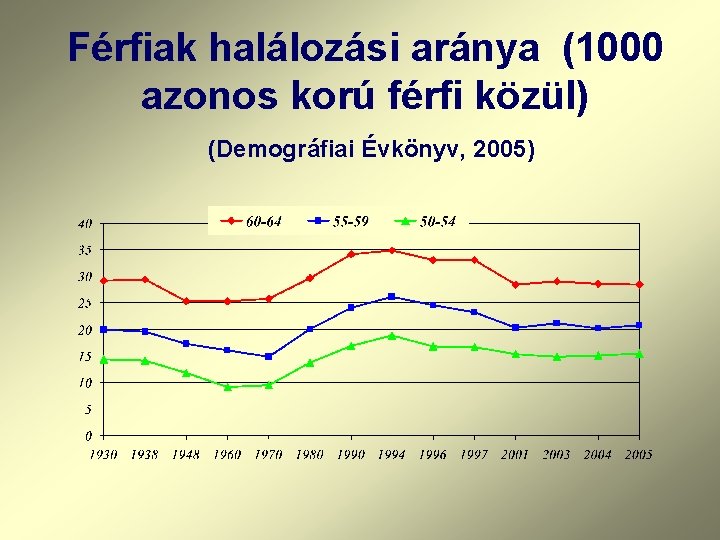 Férfiak halálozási aránya (1000 azonos korú férfi közül)

(Demográfiai Évkönyv, 2005)

60-64
55-59
50-54

40
35
30
25
20
15
10
5
0

1930 1938 1948 1960 1970 1980 1990 1994 1996 1997 2001 2003 2004 2005